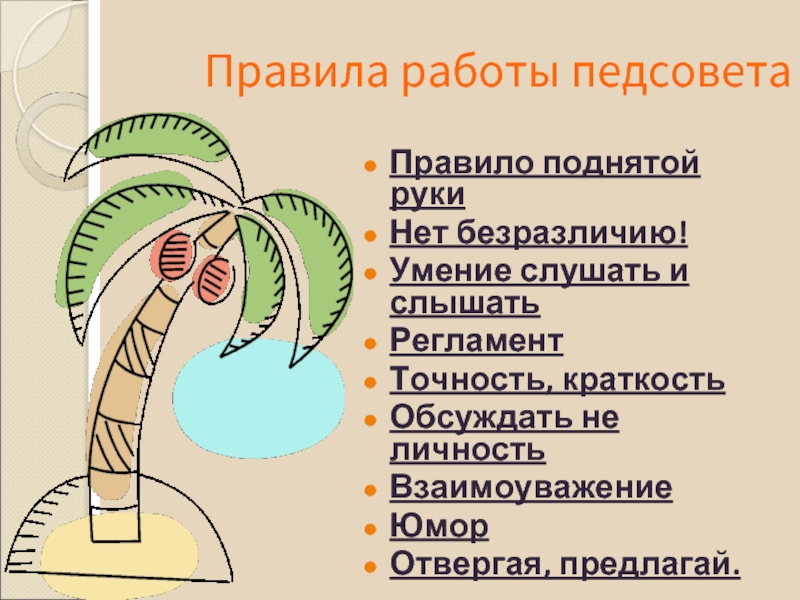 Правила работы педсовета

- Правило поднятой руки
- Нет безразличию!
- Умение слушать и слышать
- Регламент
- Точность, краткость
- Обсуждать не личность
- Взаимоуважение
- Юмор
- Отвергая, предлагай.